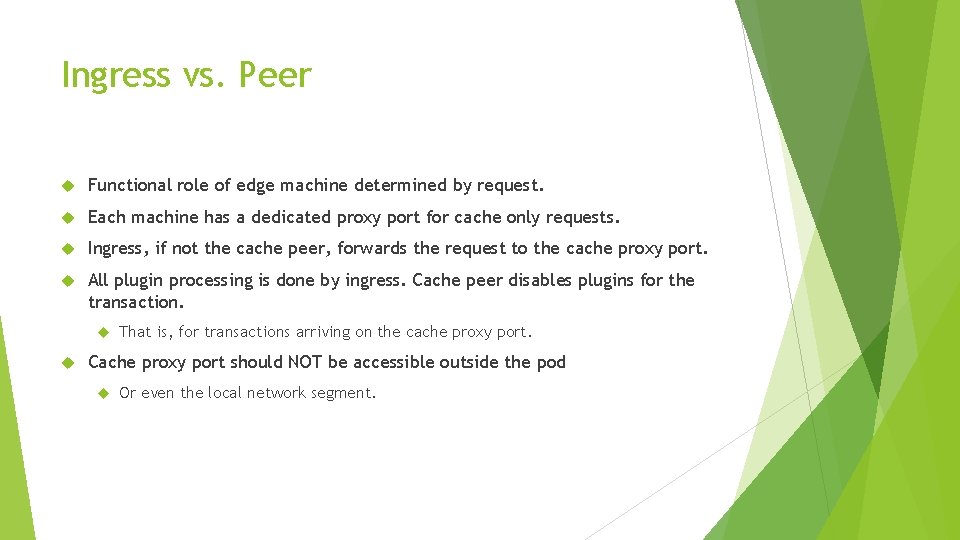 Ingress vs. Peer

Functional role of edge machine determined by request.

Each machine has a dedicated proxy port for cache only requests.

Ingress, if not the cache peer, forwards the request to the cache proxy port.

All plugin processing is done by ingress. Cache peer disables plugins for the transaction.

That is, for transactions arriving on the cache proxy port.

Cache proxy port should NOT be accessible outside the pod

Or even the local network segment.